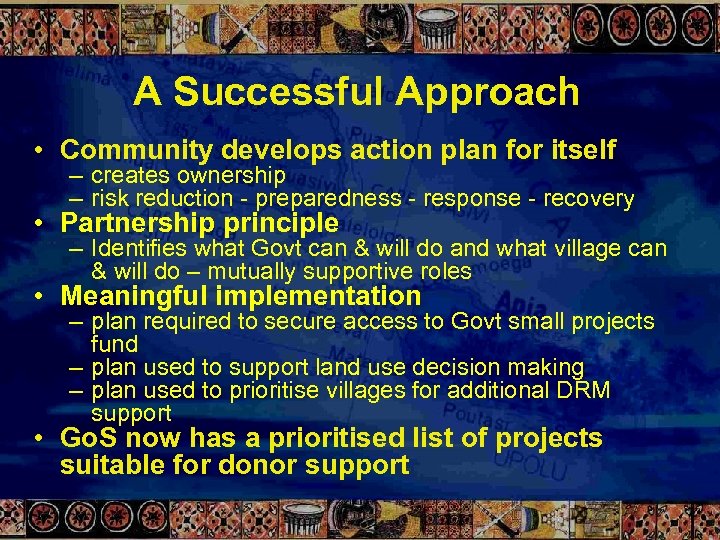 A Successful Approach

• Community develops action plan for itself
– creates ownership
– risk reduction - preparedness - response - recovery

• Partnership principle
– Identifies what Govt can & will do and what village can & will do – mutually supportive roles

• Meaningful implementation
– plan required to secure access to Govt small projects fund
– plan used to support land use decision making
– plan used to prioritise villages for additional DRM support

• GoS now has a prioritised list of projects suitable for donor support